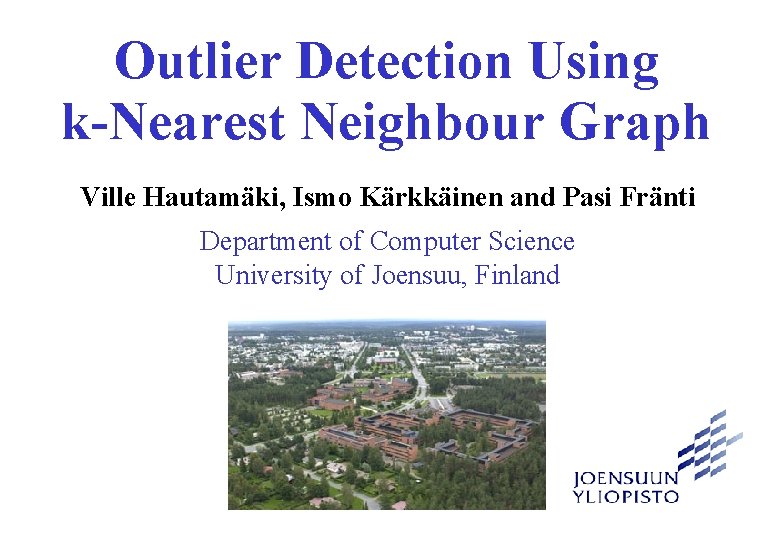 Outlier Detection Using k-Nearest Neighbour Graph

Ville Hautamäki, Ismo Kärkkäinen and Pasi Fränti

Department of Computer Science
University of Joensuu, Finland

JOENSUUN
YLIOPISTO